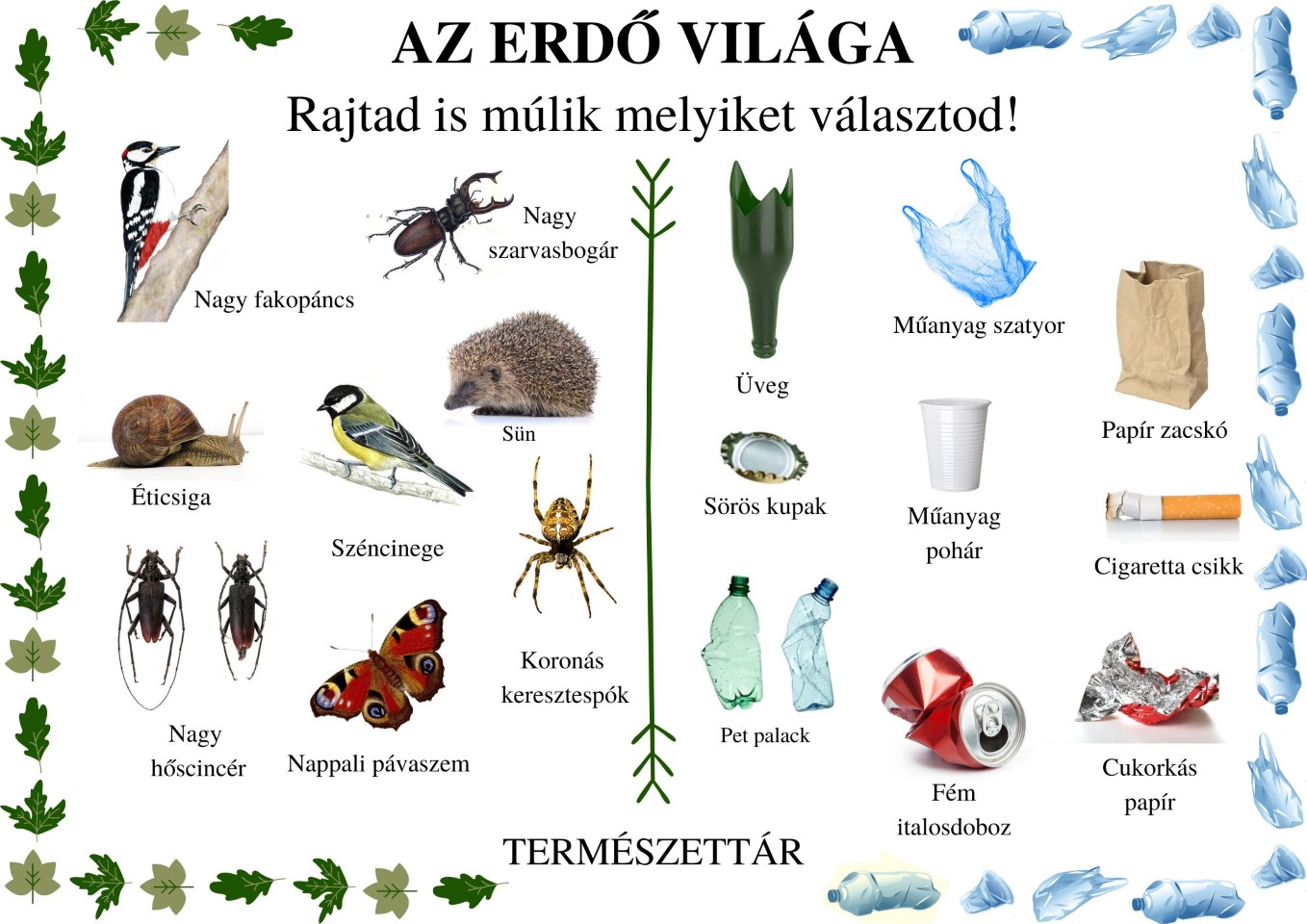 AZ ERDŐ VILÁGA

Rajtad is múlik melyiket választod!

Nagy fakopáncs

Nagy szarvasbogár

Sün

Éticsiga

Széncinege

Koronás keresztespók

Nagy hőscincér

Nappali pávaszem

Üveg

Műanyag szatyor

Papír zacskó

Sörös kupak

Műanyag pohár

Cigaretta csikk

Pet palack

Fém italosdoboz

Cukorkás papír

TERMÉSZETTÁR